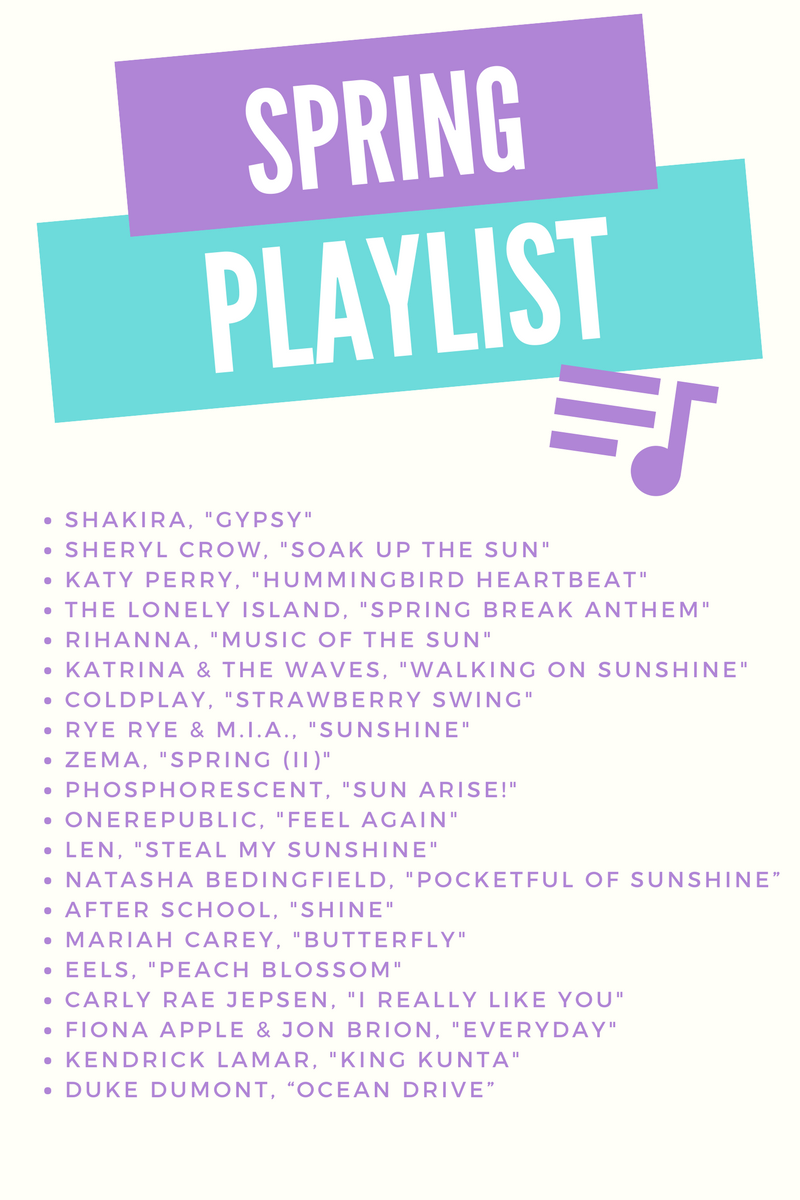 SPRING
PLAYLIST

- SHAKIRA, "GYPSY"
- SHERYL CROW, "SOAK UP THE SUN"
- KATY PERRY, "HUMMINGBIRD HEARTBEAT"
- THE LONELY ISLAND, "SPRING BREAK ANTHEM"
- RIHANNA, "MUSIC OF THE SUN"
- KATRINA & THE WAVES, "WALKING ON SUNSHINE"
- COLDPLAY, "STRAWBERRY SWING"
- RYE RYE & M.I.A., "SUNSHINE"
- ZEMA, "SPRING (II)"
- PHOSPHORESCENT, "SUN ARISE!"
- ONEREPUBLIC, "FEEL AGAIN"
- LEN, "STEAL MY SUNSHINE"
- NATASHA BEDINGFIELD, "POCKETFUL OF SUNSHINE”
- AFTER SCHOOL, "SHINE"
- MARIAH CAREY, "BUTTERFLY"
- EELS, "PEACH BLOSSOM"
- CARLY RAE JEPSEN, "I REALLY LIKE YOU"
- FIONA APPLE & JON BRION, "EVERYDAY"
- KENDRICK LAMAR, "KING KUNTA"
- DUKE DUMONT, “OCEAN DRIVE”